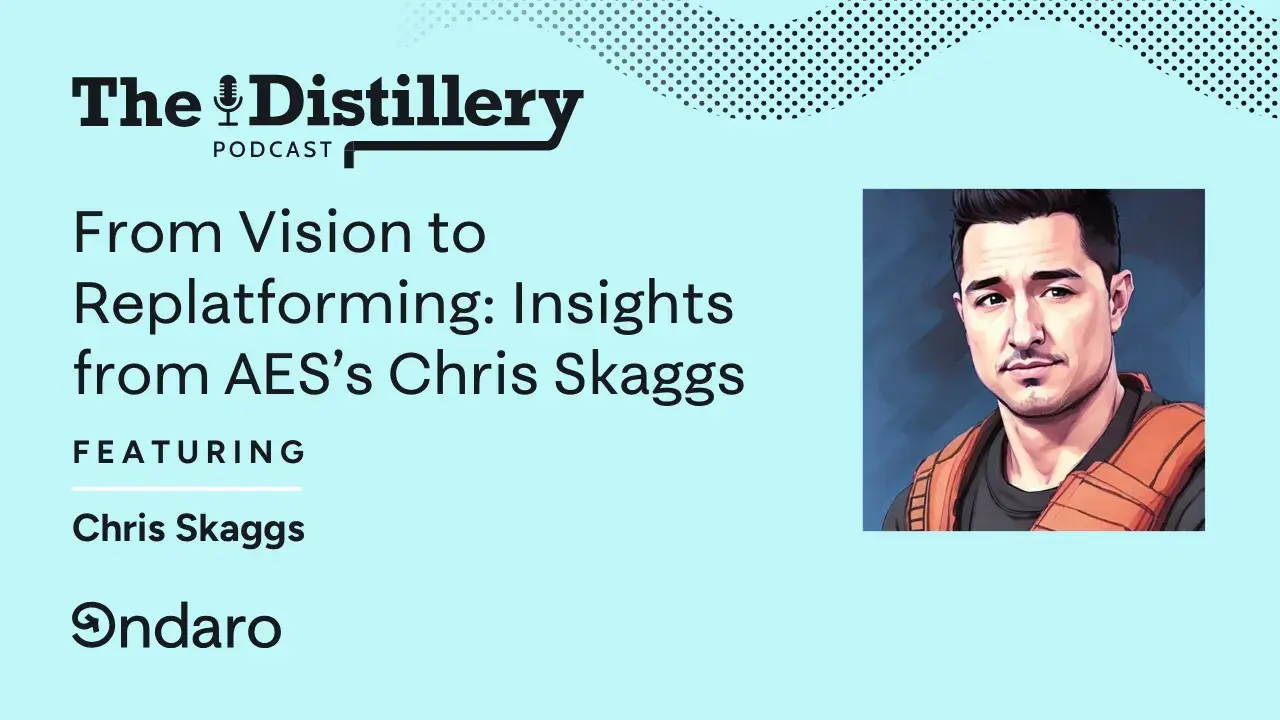 The Distillery
PODCAST

From Vision to Replatforming: Insights from AES's Chris Skaggs

FEATURING

Chris Skaggs

Ondaro